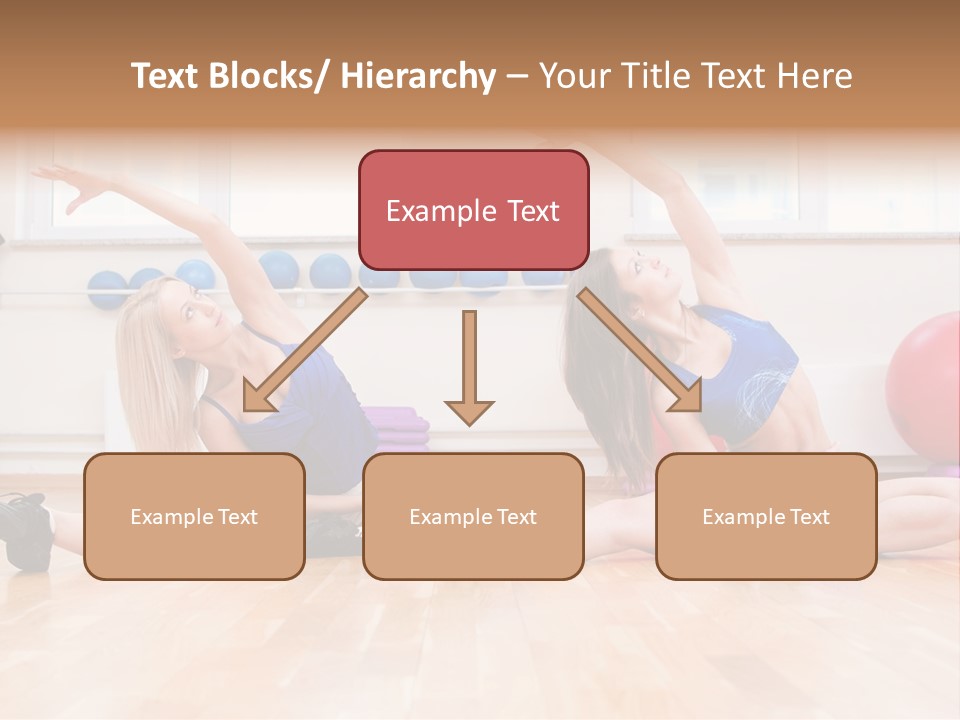 Text Blocks/ Hierarchy – Your Title Text Here

Example Text

Example Text

Example Text

Example Text